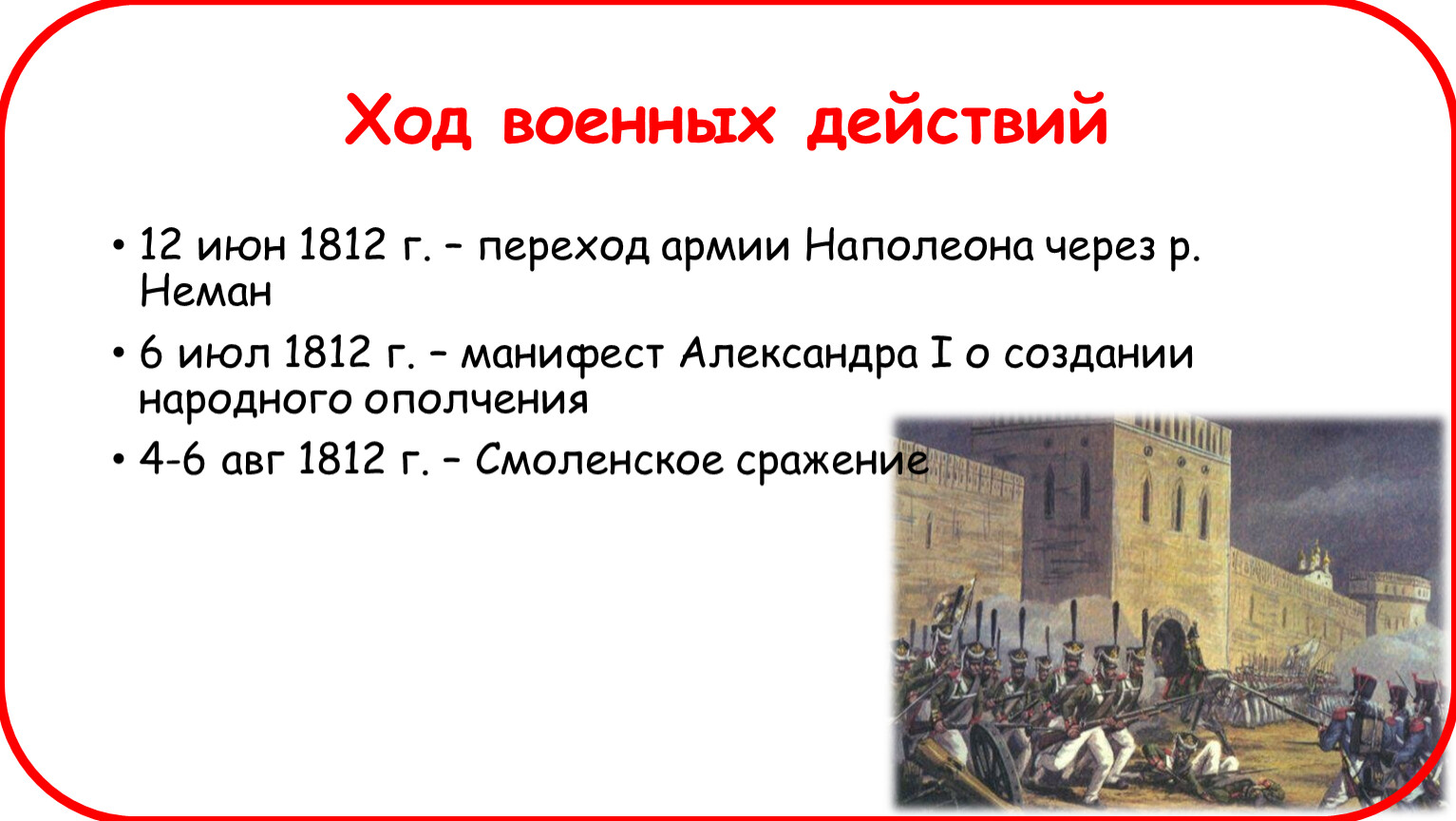 Ход военных действий

• 12 июн 1812 г. – переход армии Наполеона через р. Неман

• 6 июл 1812 г. – манифест Александра I о создании народного ополчения

• 4-6 авг 1812 г. – Смоленское сражение